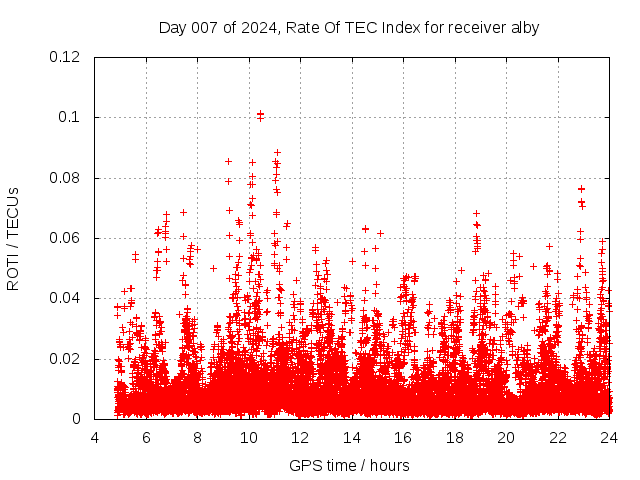 Day 007 of 2024, Rate Of TEC Index for receiver alby

ROTI / TECUs

0.12
0.1
0.08
0.06
0.04
0.02
0

4 6 8 10 12 14 16 18 20 22 24

GPS time / hours